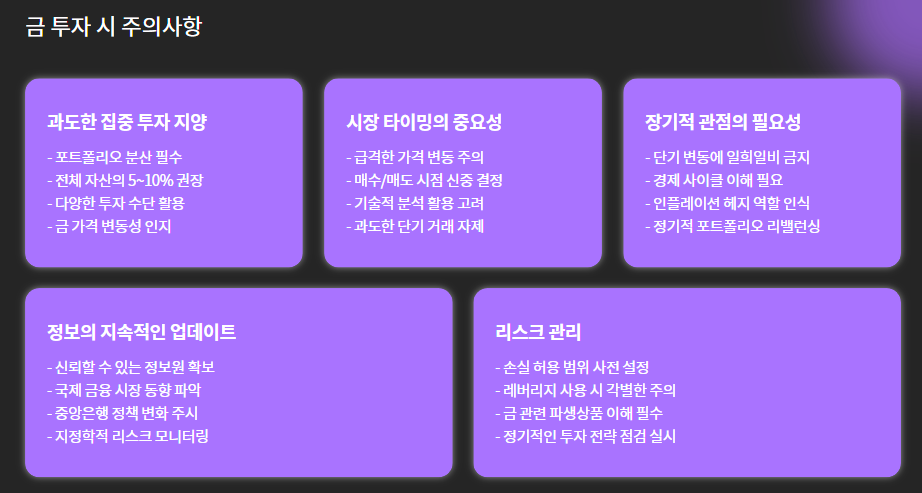 금 투자 시 주의사항

과도한 집중 투자 지양

- 포트폴리오 분산 필수
- 전체 자산의 5~10% 권장
- 다양한 투자 수단 활용
- 금 가격 변동성 인지

시장 타이밍의 중요성

- 급격한 가격 변동 주의
- 매수/매도 시점 신중 결정
- 기술적 분석 활용 고려
- 과도한 단기 거래 자제

장기적 관점의 필요성

- 단기 변동에 일희일비 금지
- 경제 사이클 이해 필요
- 인플레이션 헤지 역할 인식
- 정기적 포트폴리오 리밸런싱

정보의 지속적인 업데이트

- 신뢰할 수 있는 정보원 확보
- 국제 금융 시장 동향 파악
- 중앙은행 정책 변화 주시
- 지정학적 리스크 모니터링

리스크 관리

- 손실 허용 범위 사전 설정
- 레버리지 사용 시 각별한 주의
- 금 관련 파생상품 이해 필수
- 정기적인 투자 전략 점검 실시